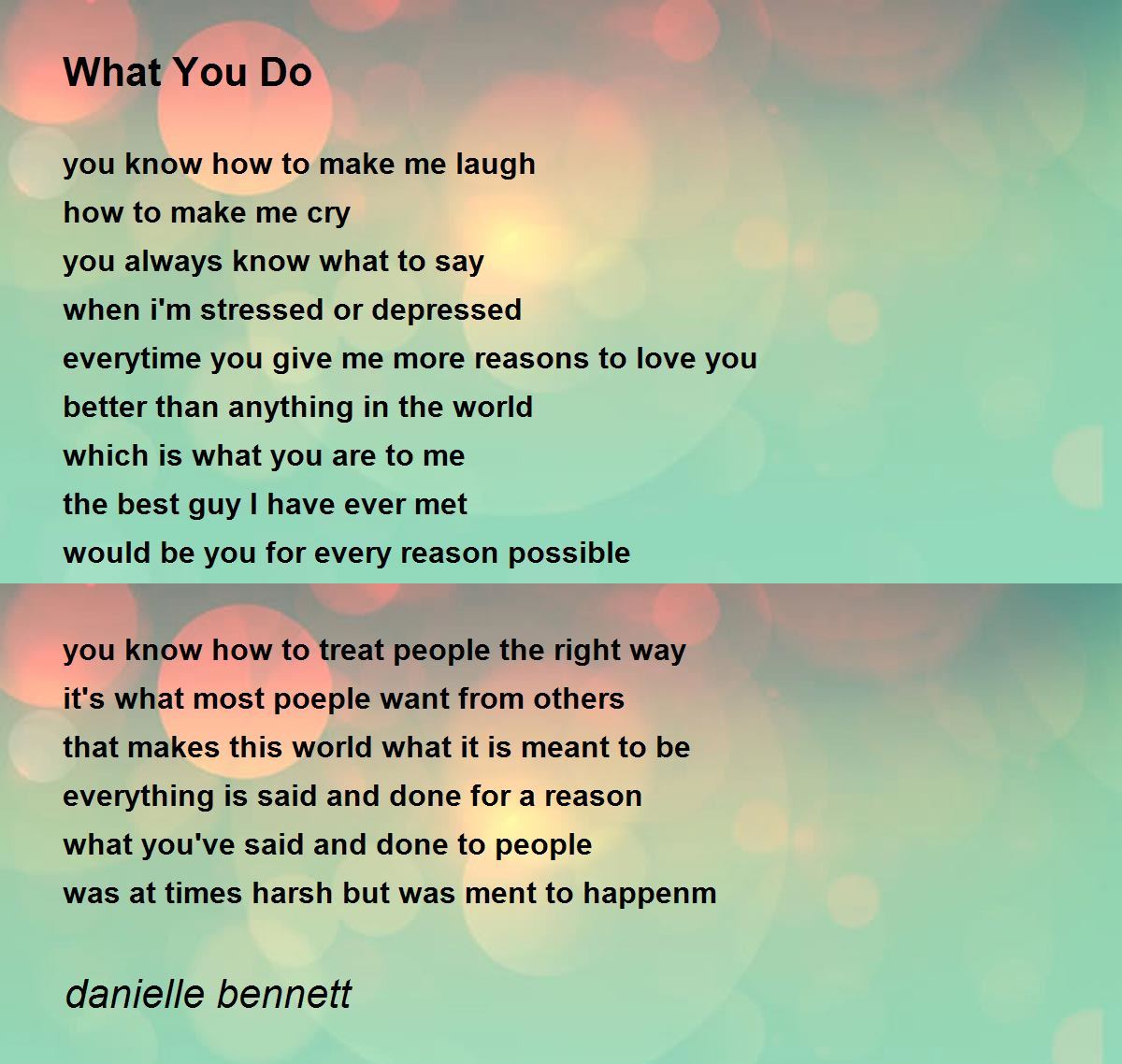 What You Do

you know how to make me laugh
how to make me cry
you always know what to say
when i'm stressed or depressed
everytime you give me more reasons to love you
better than anything in the world
which is what you are to me
the best guy I have ever met
would be you for every reason possible

you know how to treat people the right way
it's what most poeple want from others
that makes this world what it is meant to be
everything is said and done for a reason
what you've said and done to people
was at times harsh but was ment to happenm

danielle bennett